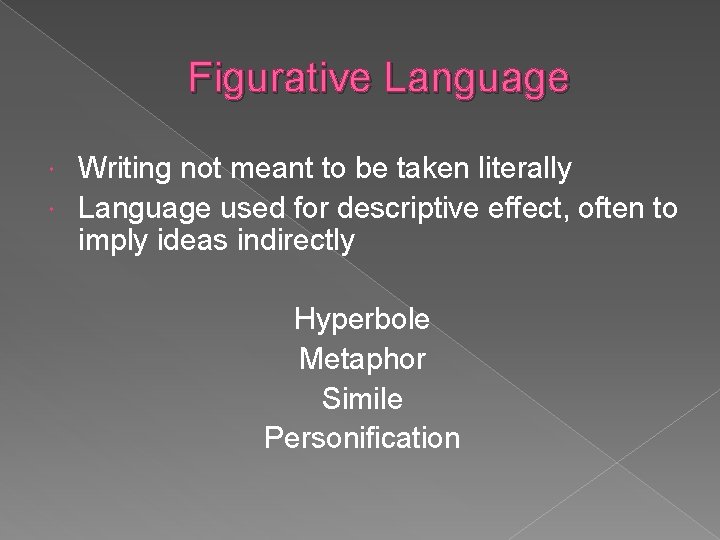 Figurative Language

Writing not meant to be taken literally

Language used for descriptive effect, often to imply ideas indirectly

Hyperbole
Metaphor
Simile
Personification